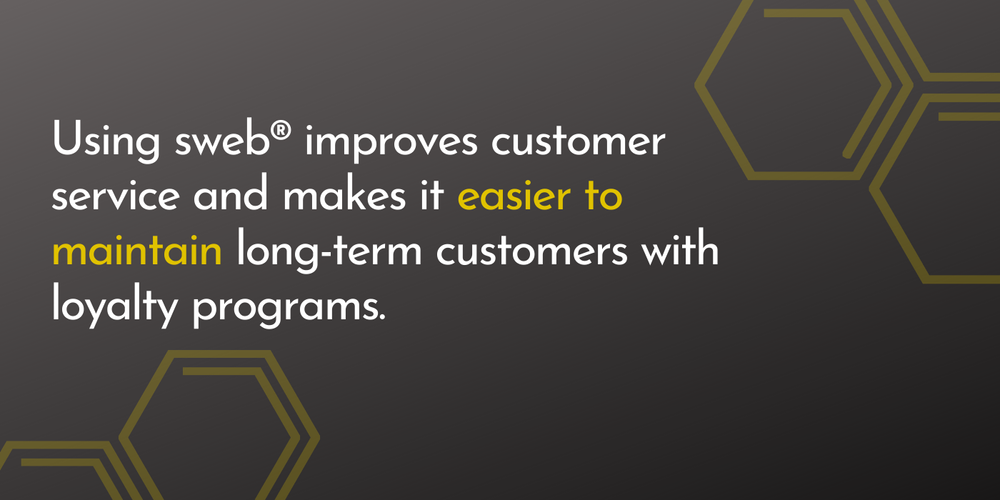 Using sweb® improves customer service and makes it easier to maintain long-term customers with loyalty programs.